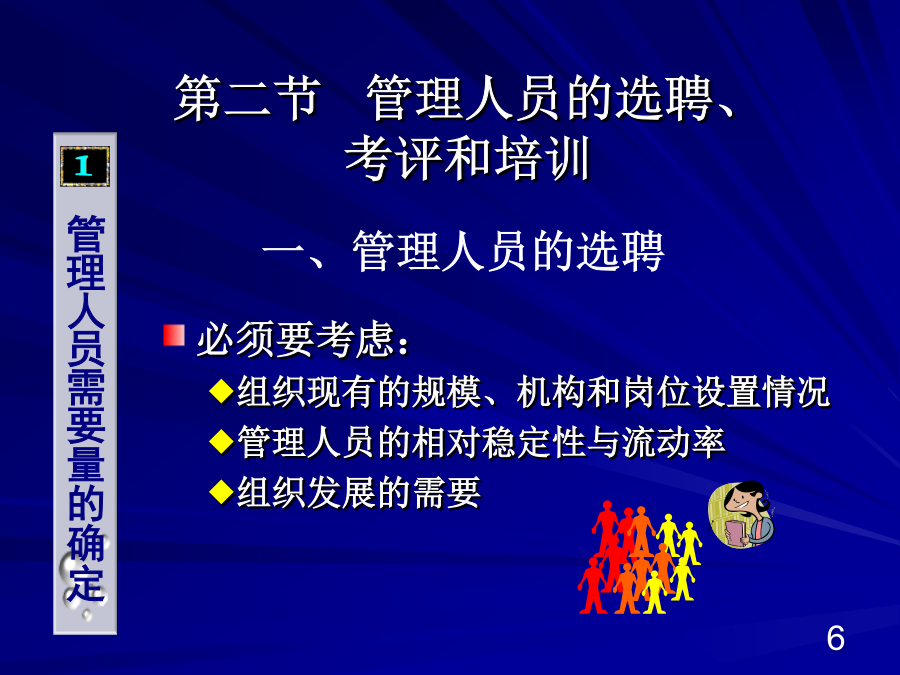 第二节 管理人员的选聘、考评和培训

1

管理人员需要量的确定

一、管理人员的选聘

必须要考虑：

◆组织现有的规模、机构和岗位设置情况

◆管理人员的相对稳定性与流动率

◆组织发展的需要

6